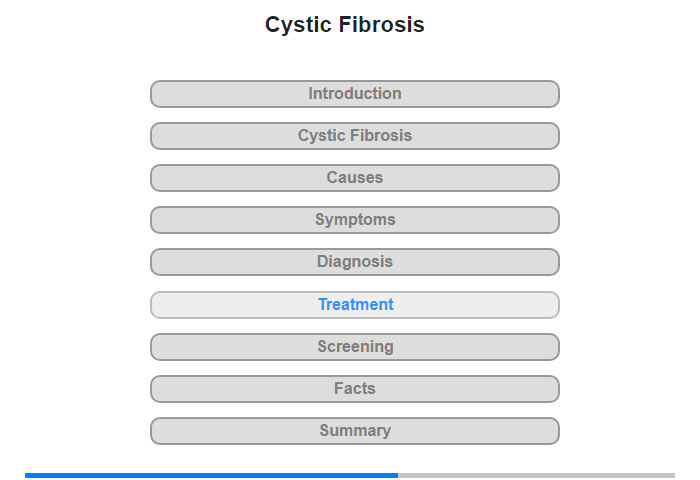 Cystic Fibrosis

Introduction

Cystic Fibrosis

Causes

Symptoms

Diagnosis

Treatment

Screening

Facts

Summary